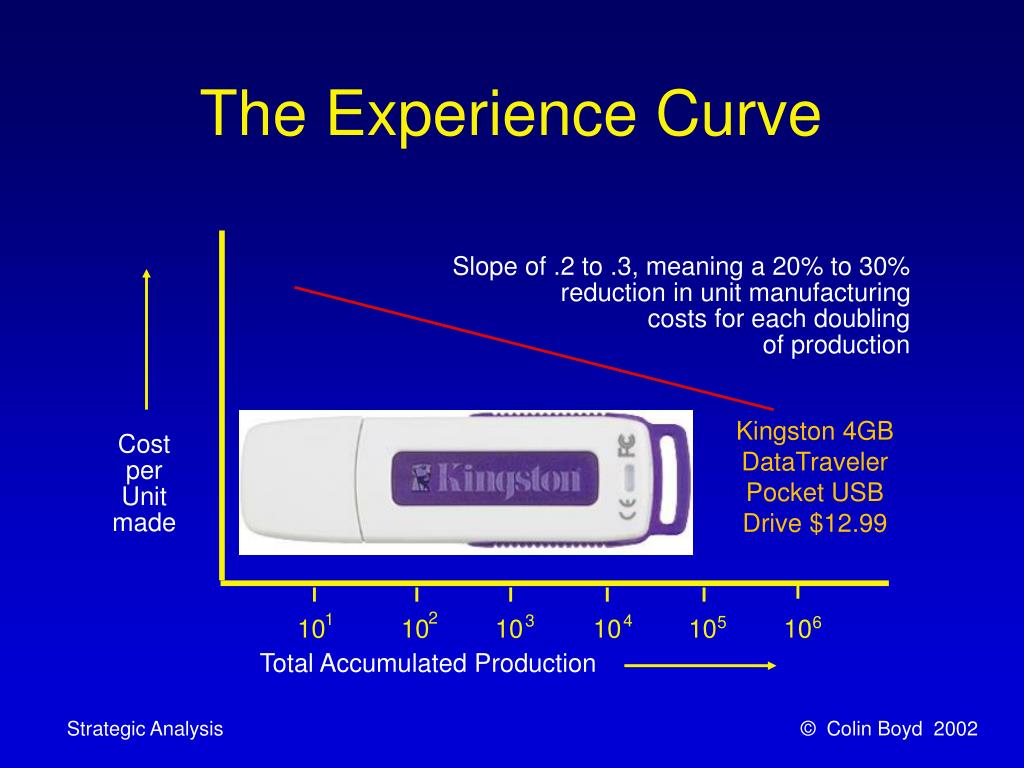 The Experience Curve

Slope of .2 to .3, meaning a 20% to 30% reduction in unit manufacturing costs for each doubling of production

Cost per Unit made

Kingston

Kingston 4GB DataTraveler Pocket USB Drive $12.99

$10^1$ $10^2$ $10^3$ $10^4$ $10^5$ $10^6$

Total Accumulated Production

Strategic Analysis

© Colin Boyd 2002